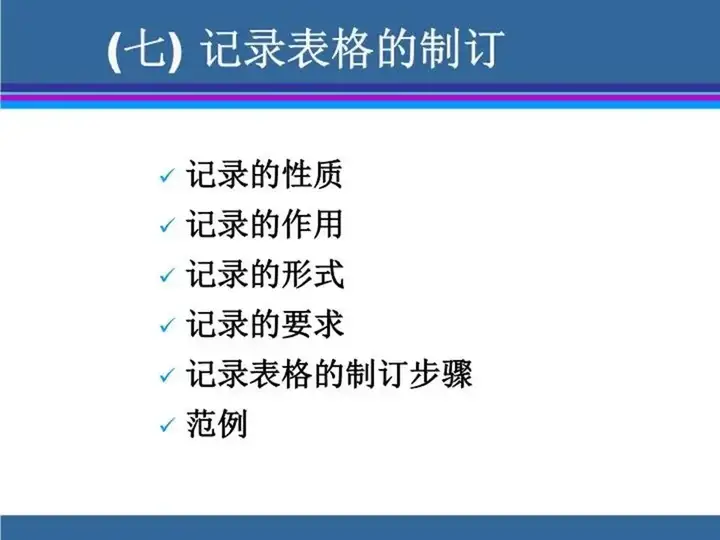 (七) 记录表格的制订

✓ 记录的性质
✓ 记录的作用
✓ 记录的形式
✓ 记录的要求
✓ 记录表格的制订步骤
✓ 范例